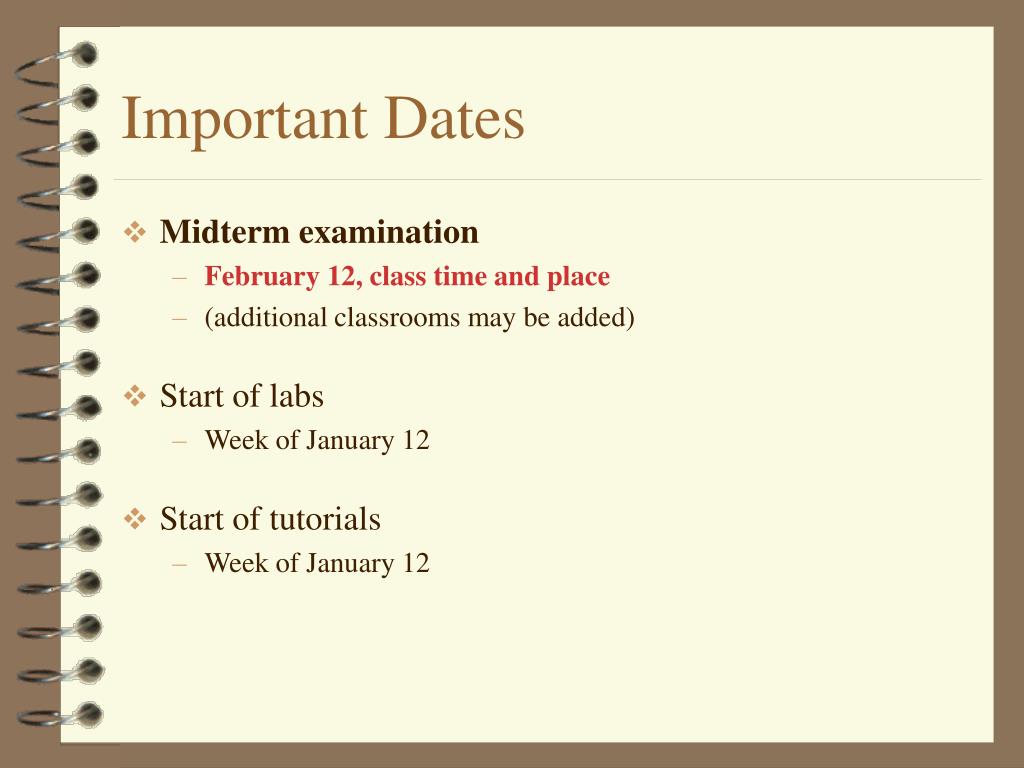 Important Dates

❖ Midterm examination
– February 12, class time and place
– (additional classrooms may be added)

❖ Start of labs
– Week of January 12

❖ Start of tutorials
– Week of January 12